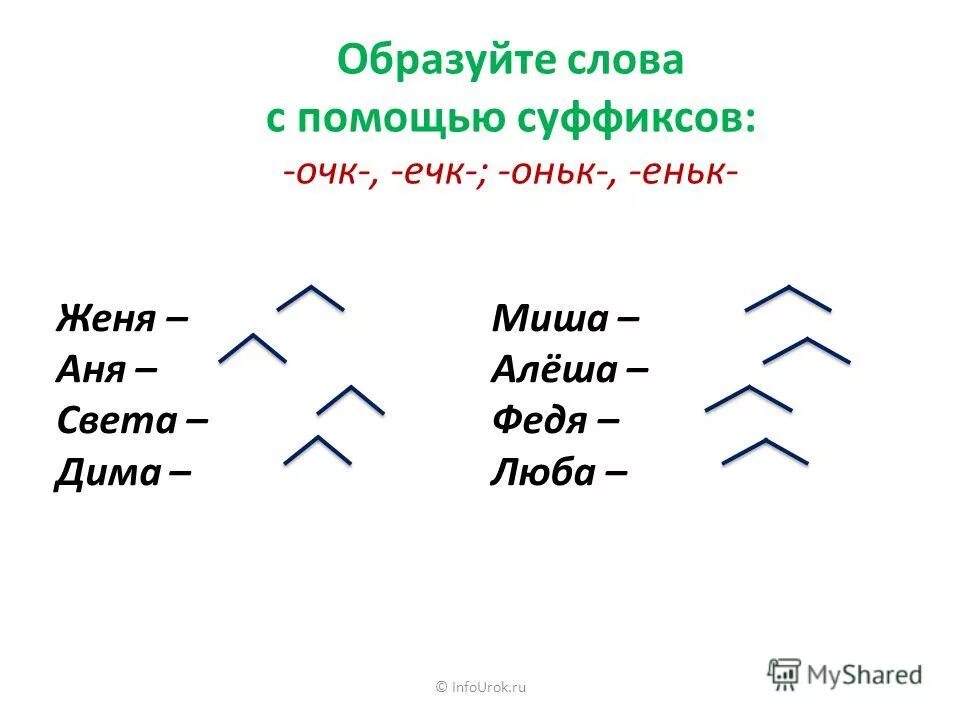 Образуйте слова с помощью суффиксов:
-очк-, -ечк-; -оньк-, -еньк-

Женя –
Аня –
Света –
Дима –

Миша –
Алёша –
Федя –
Люба –

© InfoUrok.ru

MyShared